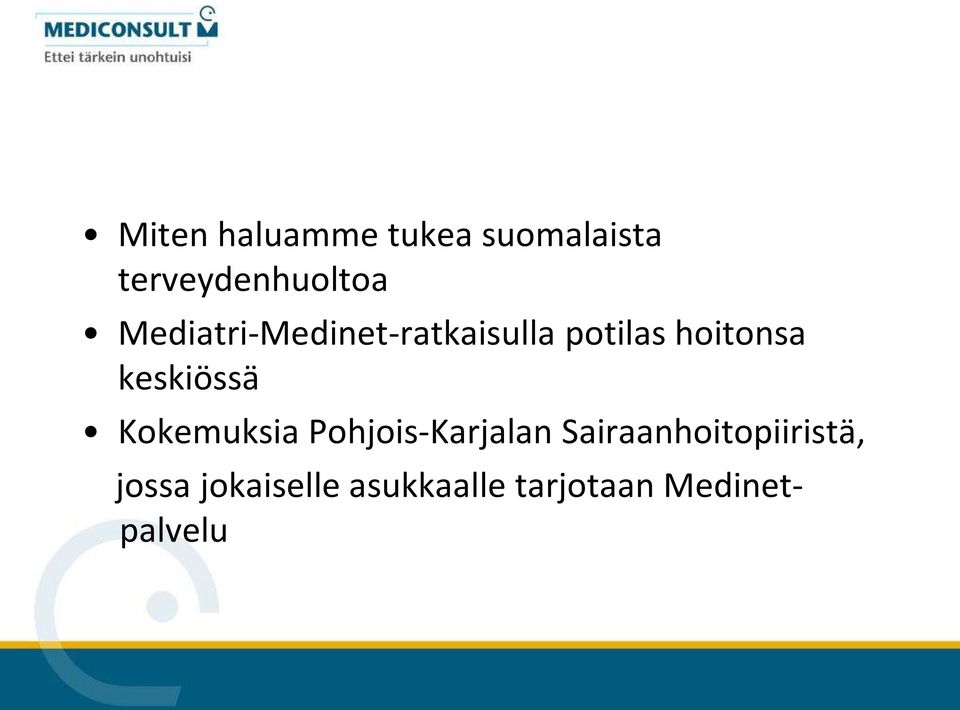 MEDICONSULT
Ettei tärkein unohtuisi

• Miten haluamme tukea suomalaista terveydenhuoltoa

• Mediatri-Medinet-ratkaisulla potilas hoitonsa keskiössä

• Kokemuksia Pohjois-Karjalan Sairaanhoitopiiristä, jossa jokaiselle asukkaalle tarjotaan Medinet-palvelu